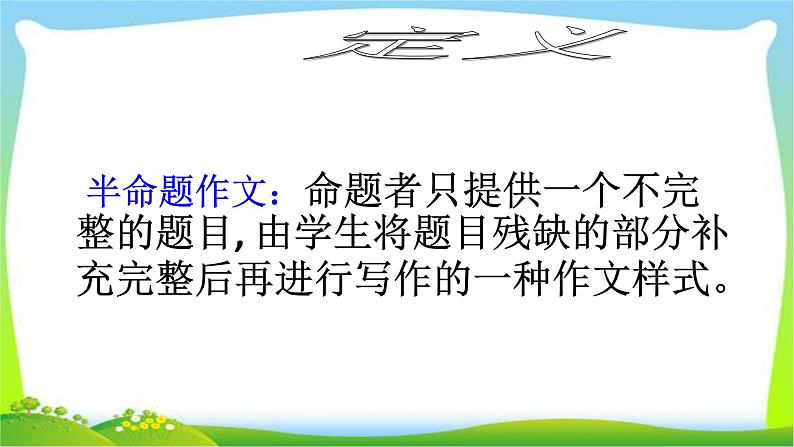 定义

半命题作文：命题者只提供一个不完整的题目，由学生将题目残缺的部分补充完整后再进行写作的一种作文样式。